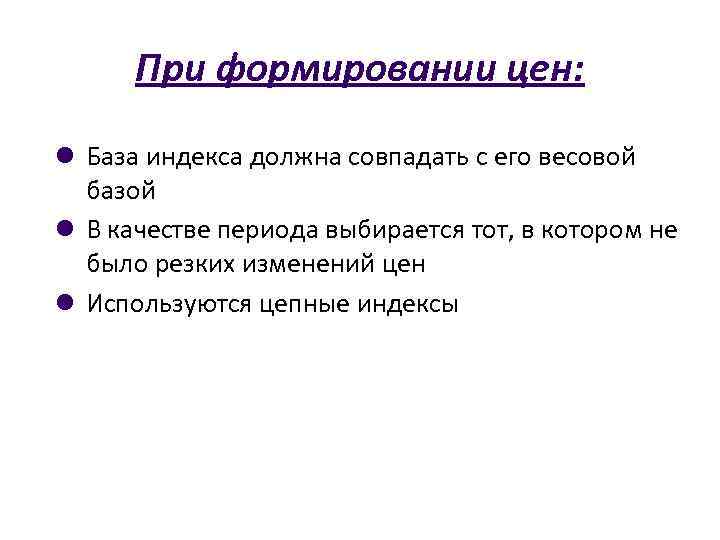 При формировании цен:

База индекса должна совпадать с его весовой базой

В качестве периода выбирается тот, в котором не было резких изменений цен

Используются цепные индексы